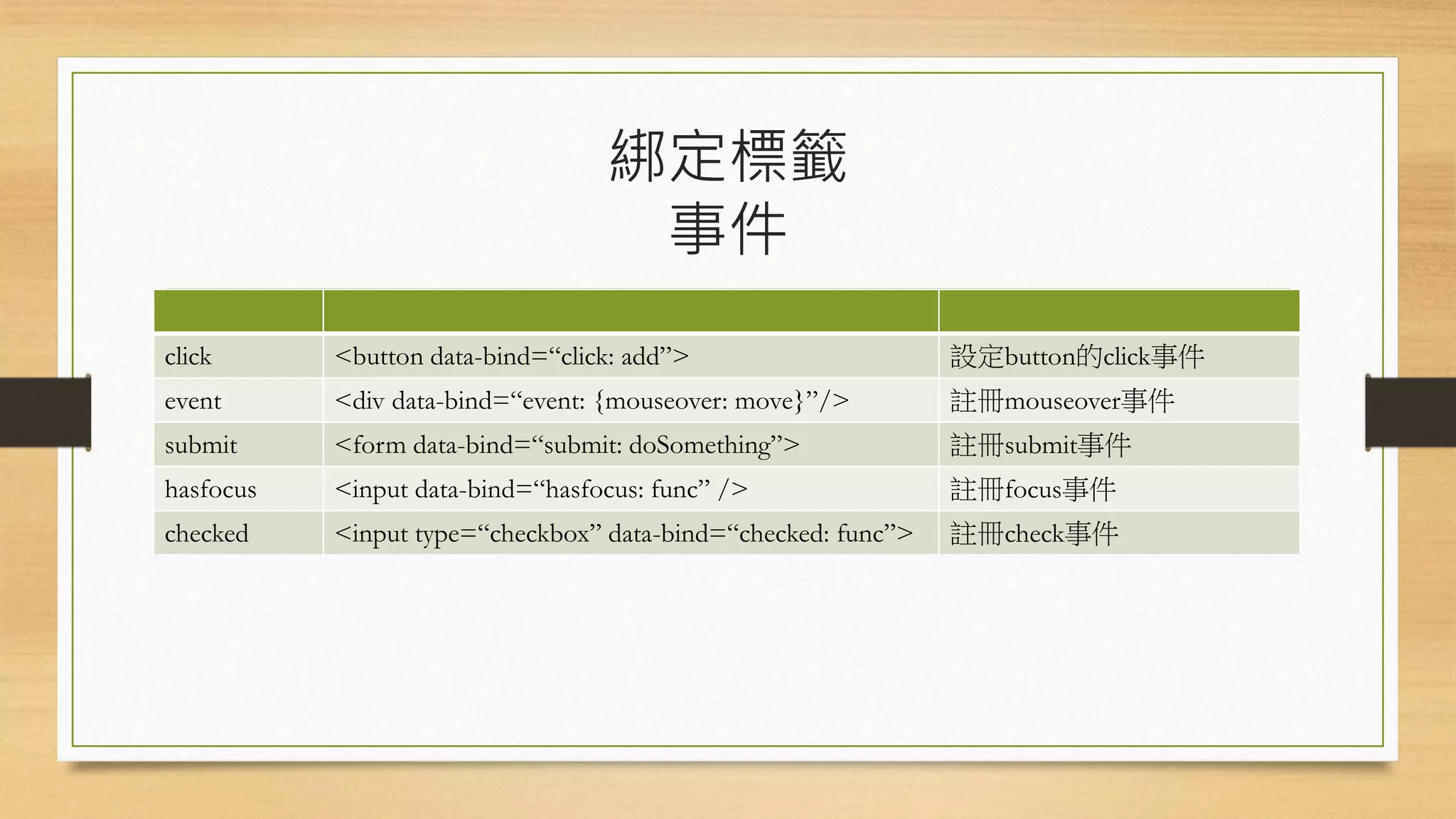 綁定標籤
事件

| | | |
|---|---|---|
| click | <button data-bind=“click: add”> | 設定button的click事件 |
| event | <div data-bind=“event: {mouseover: move}”/> | 註冊mouseover事件 |
| submit | <form data-bind=“submit: doSomething”> | 註冊submit事件 |
| hasfocus | <input data-bind=“hasfocus: func” /> | 註冊focus事件 |
| checked | <input type=“checkbox” data-bind=“checked: func”> | 註冊check事件 |